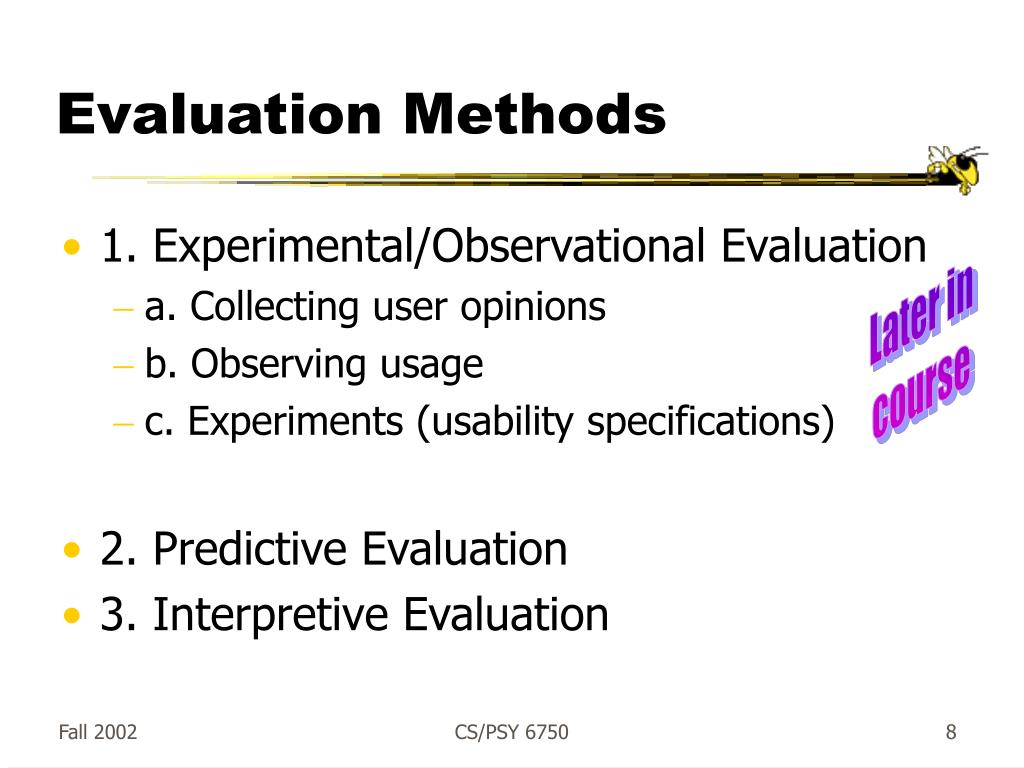 Evaluation Methods

• 1. Experimental/Observational Evaluation
– a. Collecting user opinions
– b. Observing usage
– c. Experiments (usability specifications)

Later in course

• 2. Predictive Evaluation
• 3. Interpretive Evaluation

Fall 2002

CS/PSY 6750

8